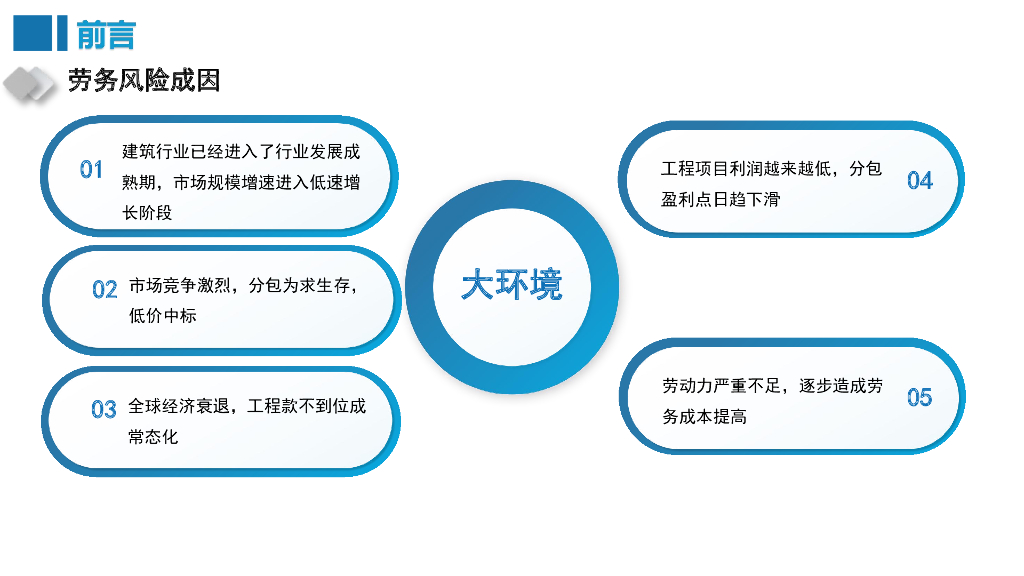 前言

劳务风险成因

01 建筑行业已经进入了行业发展成熟期，市场规模增速进入低速增长阶段

02 市场竞争激烈，分包为求生存，低价中标

03 全球经济衰退，工程款不到位成常态化

大环境

工程项目利润越来越低，分包盈利点日趋下滑 04

劳动力严重不足，逐步造成劳务成本提高 05